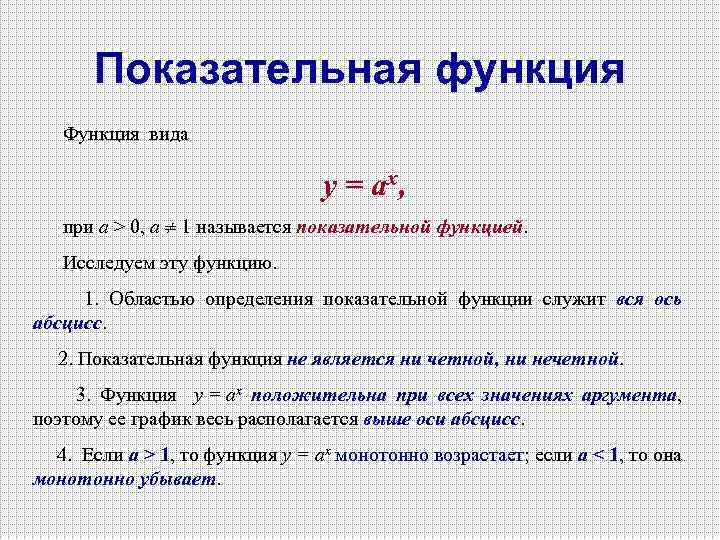 Показательная функция

Функция вида

$y = a^x$,

при $a > 0$, $a \neq 1$ называется показательной функцией.

Исследуем эту функцию.

1. Областью определения показательной функции служит вся ось абсцисс.

2. Показательная функция не является ни четной, ни нечетной.

3. Функция $y = a^x$ положительна при всех значениях аргумента, поэтому ее график весь располагается выше оси абсцисс.

4. Если $a > 1$, то функция $y = a^x$ монотонно возрастает; если $a < 1$, то она монотонно убывает.